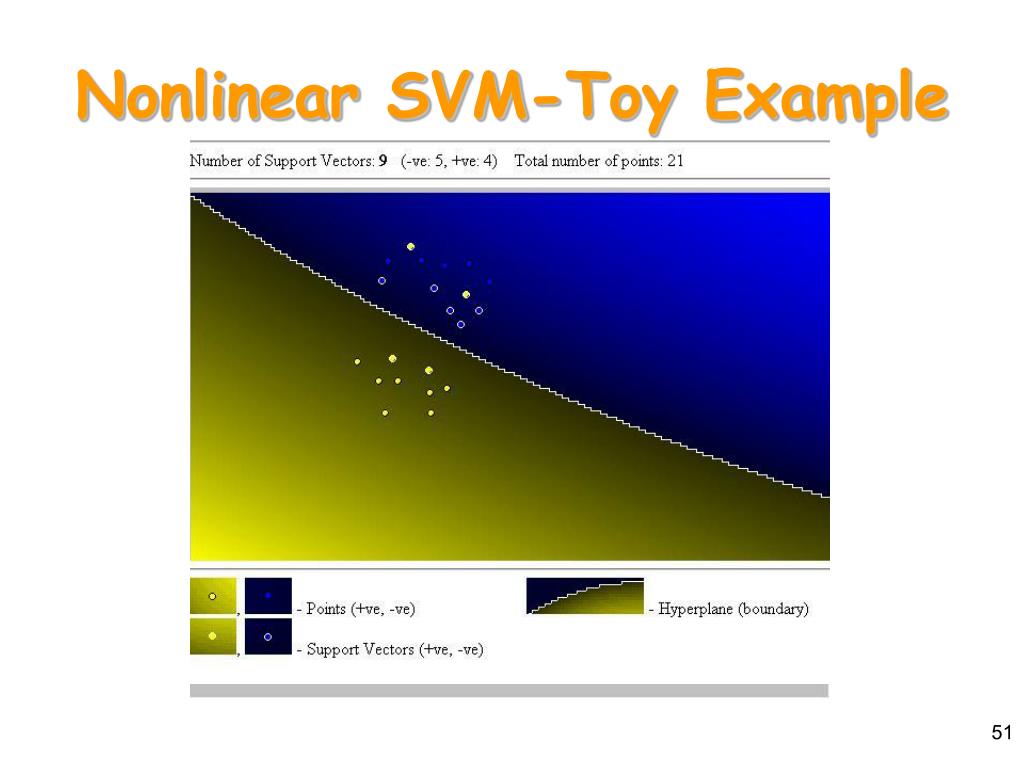 Nonlinear SVM-Toy Example

Number of Support Vectors: 9 (-ve: 5, +ve: 4) Total number of points: 21

, - Points (+ve, -ve)

- Hyperplane (boundary)

, - Support Vectors (+ve, -ve)

51